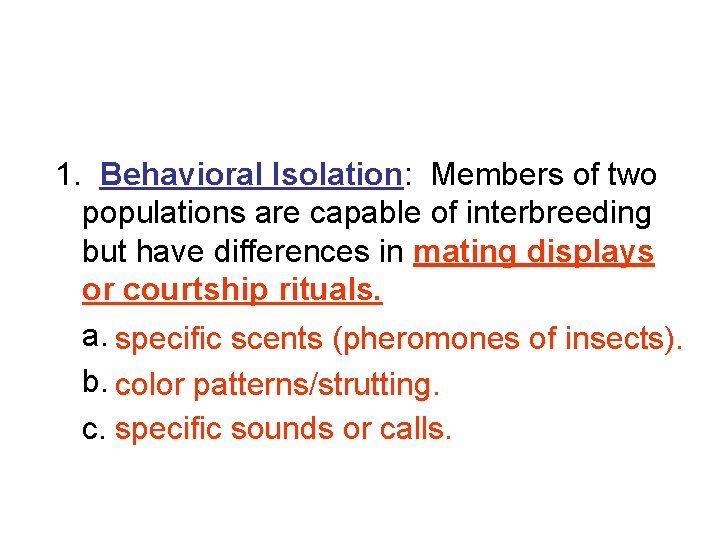 1. Behavioral Isolation: Members of two populations are capable of interbreeding but have differences in mating displays or courtship rituals.

a. specific scents (pheromones of insects).

b. color patterns/strutting.

c. specific sounds or calls.